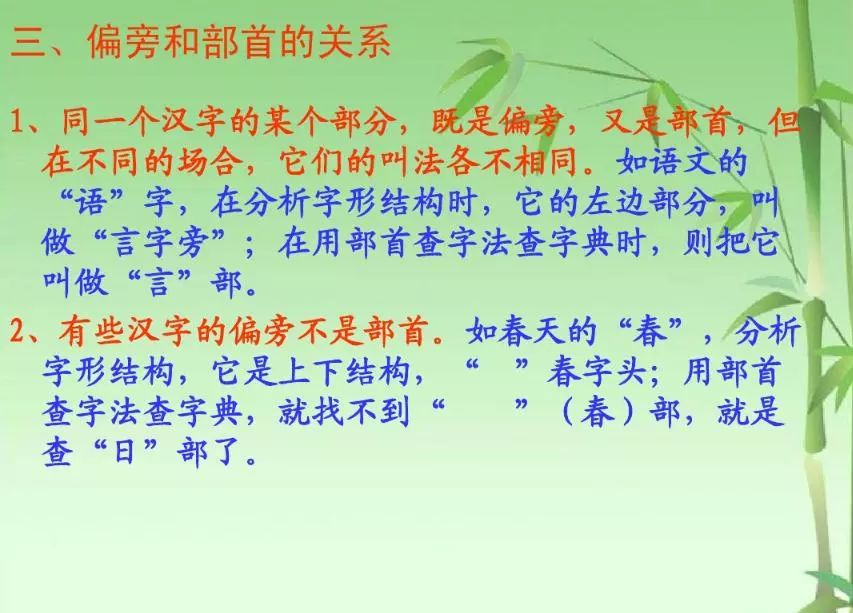 三、偏旁和部首的关系

1、同一个汉字的某个部分，既是偏旁，又是部首，但在不同的场合，它们的叫法各不相同。如语文的“语”字，在分析字形结构时，它的左边部分，叫做“言字旁”；在用部首查字法查字典时，则把它叫做“言”部。

2、有些汉字的偏旁不是部首。如春天的“春”，分析字形结构，它是上下结构，“　”春字头；用部首查字法查字典，就找不到“　”（春）部，就是查“日”部了。